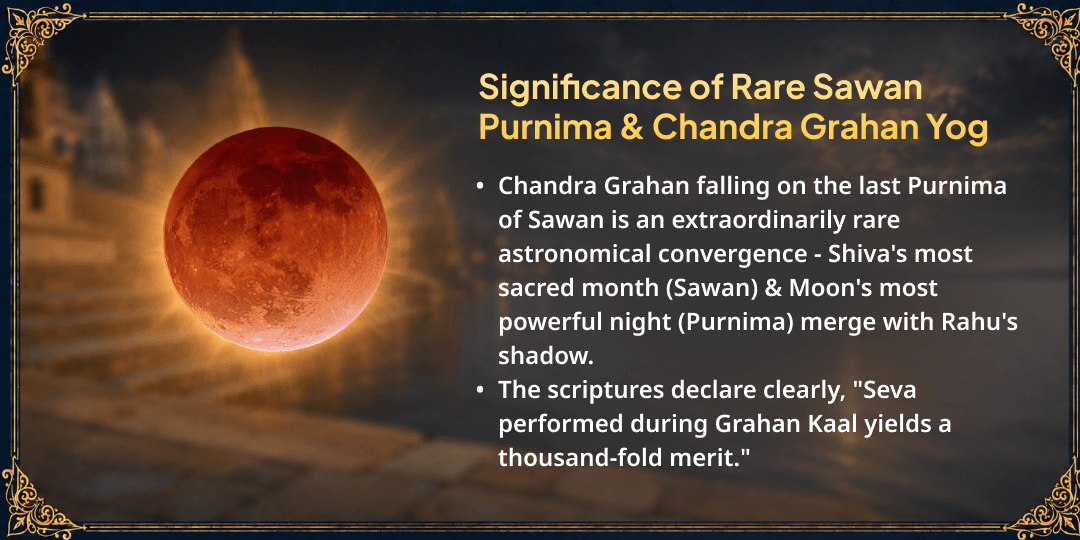 Significance of Rare Sawan Purnima & Chandra Grahan Yog

• Chandra Grahan falling on the last Purnima of Sawan is an extraordinarily rare astronomical convergence - Shiva's most sacred month (Sawan) & Moon's most powerful night (Purnima) merge with Rahu's shadow.
• The scriptures declare clearly, "Seva performed during Grahan Kaal yields a thousand-fold merit."